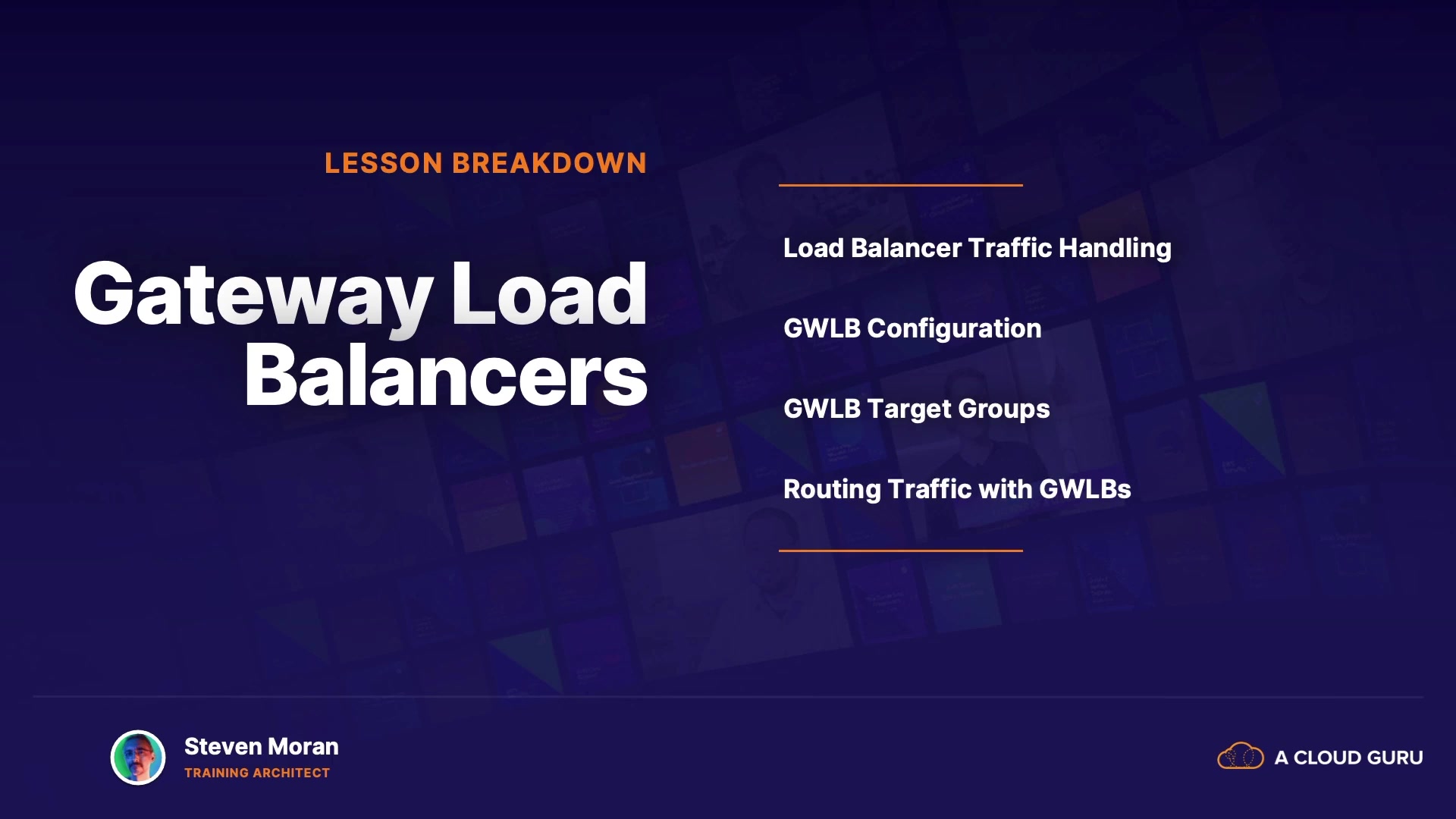 LESSON BREAKDOWN

Gateway Load Balancers

Load Balancer Traffic Handling

GWLB Configuration

GWLB Target Groups

Routing Traffic with GWLBs

Steven Moran
TRAINING ARCHITECT

A CLOUD GURU